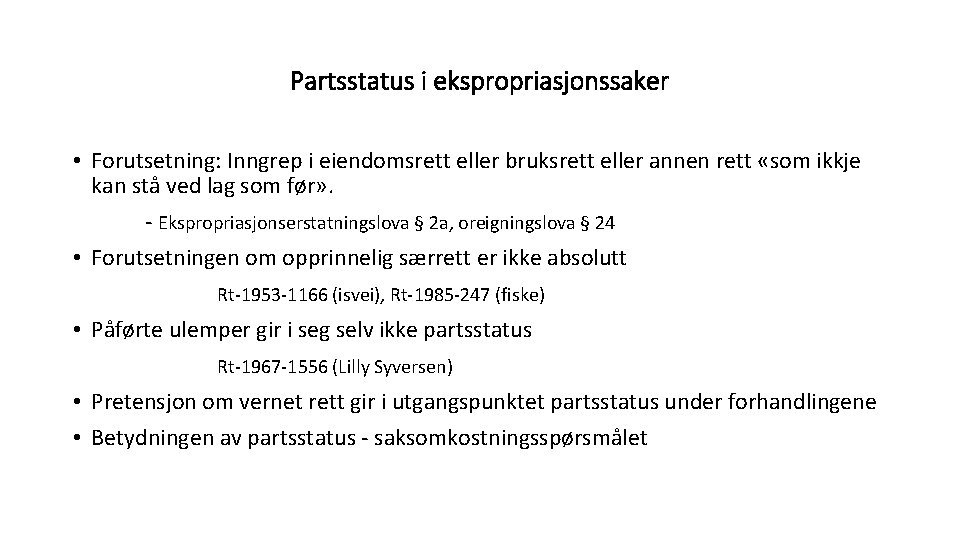 Partsstatus i ekspropriasjonssaker

• Forutsetning: Inngrep i eiendomsrett eller bruksrett eller annen rett «som ikkje kan stå ved lag som før».

- Ekspropriasjonserstatningslova § 2a, oreigningslova § 24

• Forutsetningen om opprinnelig særrett er ikke absolutt

Rt-1953-1166 (isvei), Rt-1985-247 (fiske)

• Påførte ulemper gir i seg selv ikke partsstatus

Rt-1967-1556 (Lilly Syversen)

• Pretensjon om vernet rett gir i utgangspunktet partsstatus under forhandlingene

• Betydningen av partsstatus - saksomkostningsspørsmålet